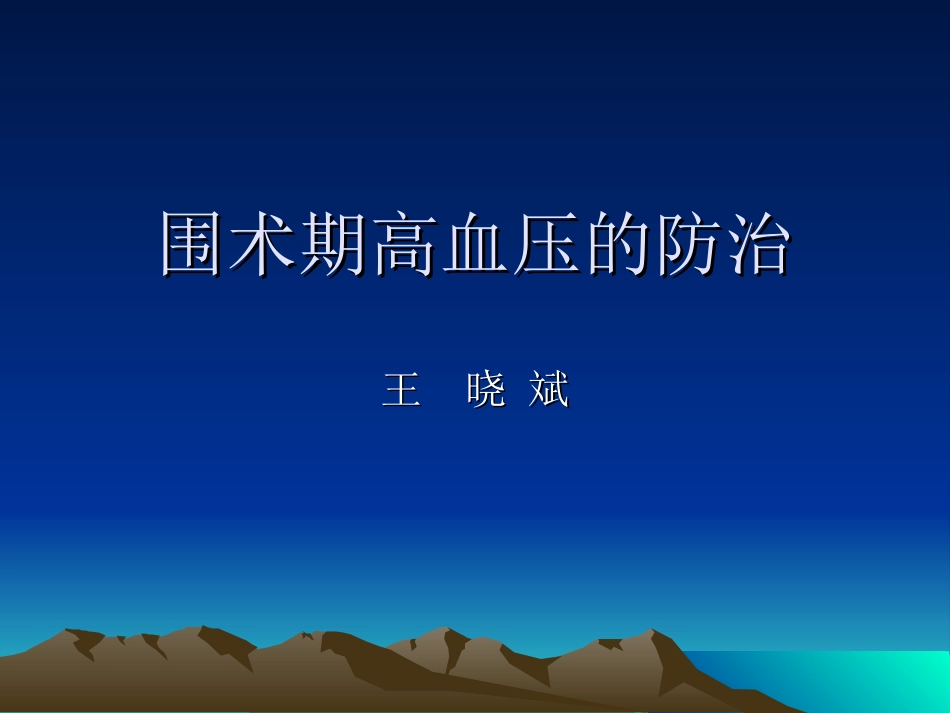 围术期高血压的防治

王 晓 斌